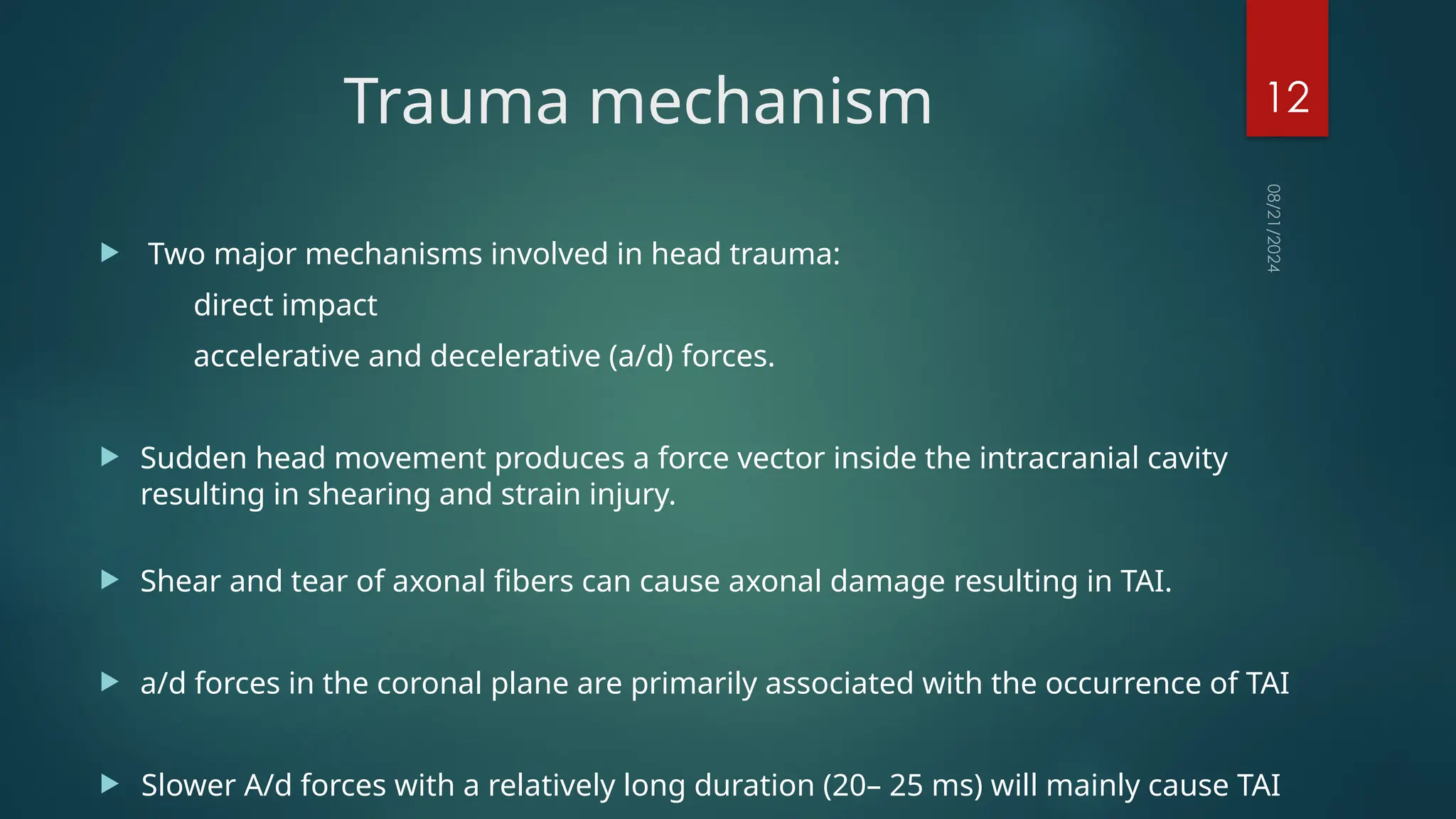 Trauma mechanism

12

08/21/2024

Two major mechanisms involved in head trauma:

direct impact

accelerative and decelerative (a/d) forces.

Sudden head movement produces a force vector inside the intracranial cavity resulting in shearing and strain injury.

Shear and tear of axonal fibers can cause axonal damage resulting in TAI.

a/d forces in the coronal plane are primarily associated with the occurrence of TAI

Slower A/d forces with a relatively long duration (20– 25 ms) will mainly cause TAI